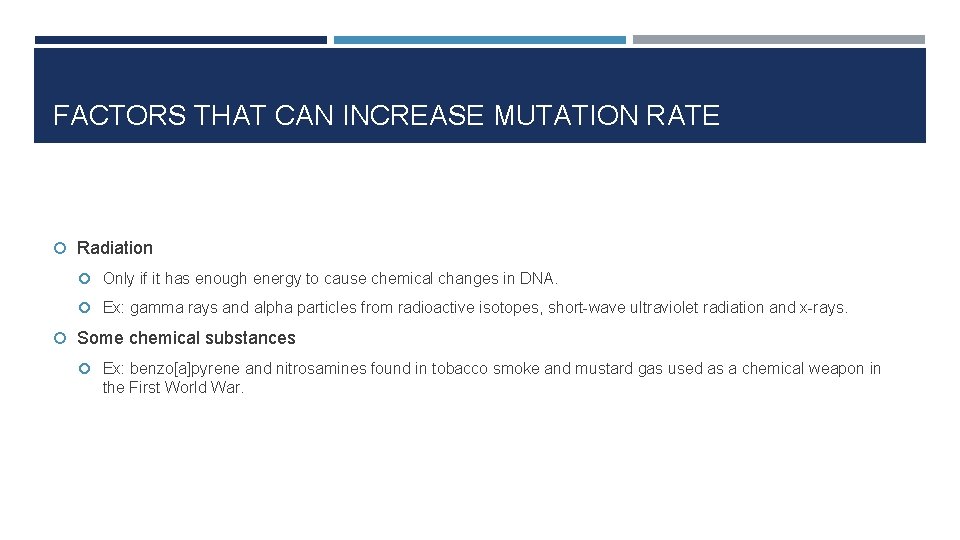 FACTORS THAT CAN INCREASE MUTATION RATE

Radiation

Only if it has enough energy to cause chemical changes in DNA.

Ex: gamma rays and alpha particles from radioactive isotopes, short-wave ultraviolet radiation and x-rays.

Some chemical substances

Ex: benzo[a]pyrene and nitrosamines found in tobacco smoke and mustard gas used as a chemical weapon in the First World War.